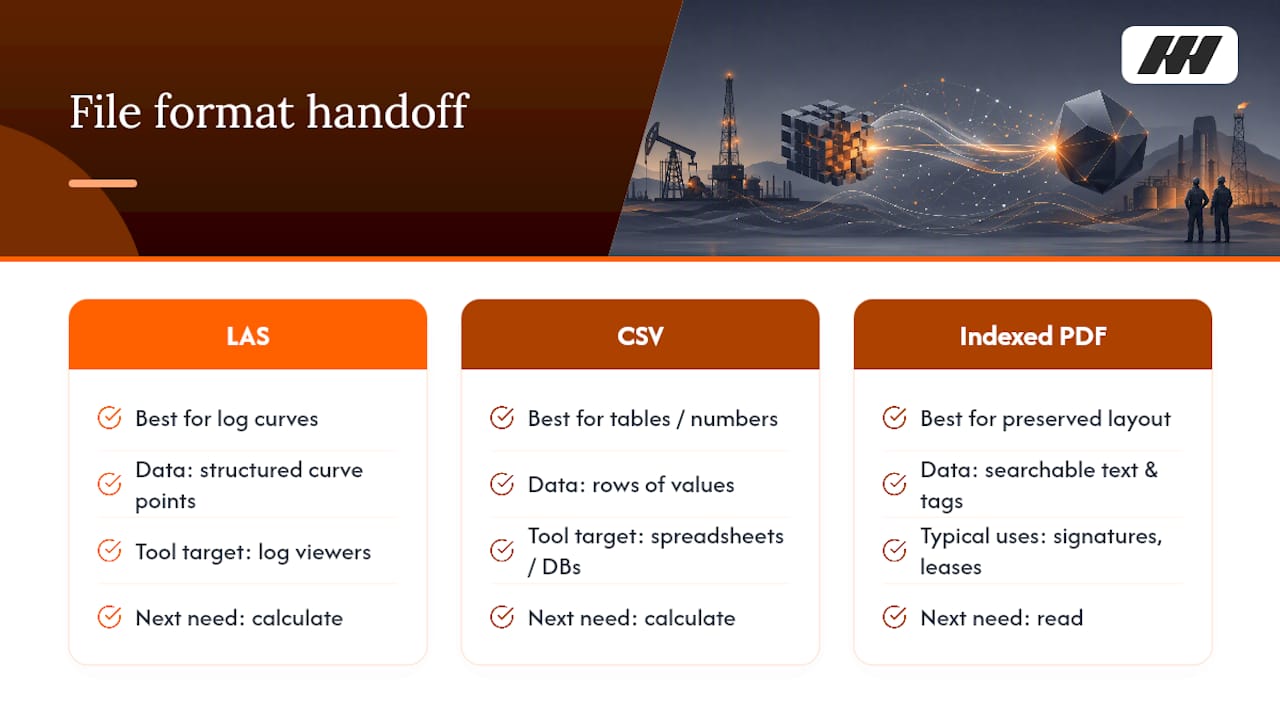 File format handoff

LAS

Best for log curves

Data: structured curve points

Tool target: log viewers

Next need: calculate

CSV

Best for tables / numbers

Data: rows of values

Tool target: spreadsheets / DBs

Next need: calculate

Indexed PDF

Best for preserved layout

Data: searchable text & tags

Typical uses: signatures, leases

Next need: read